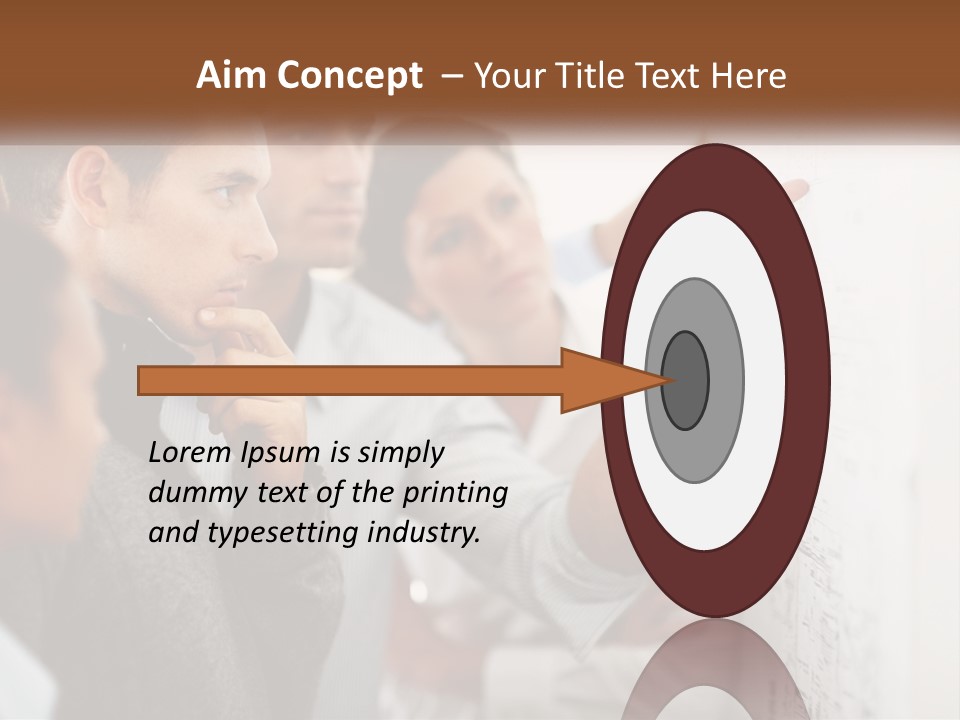 Aim Concept – Your Title Text Here

Lorem Ipsum is simply dummy text of the printing and typesetting industry.